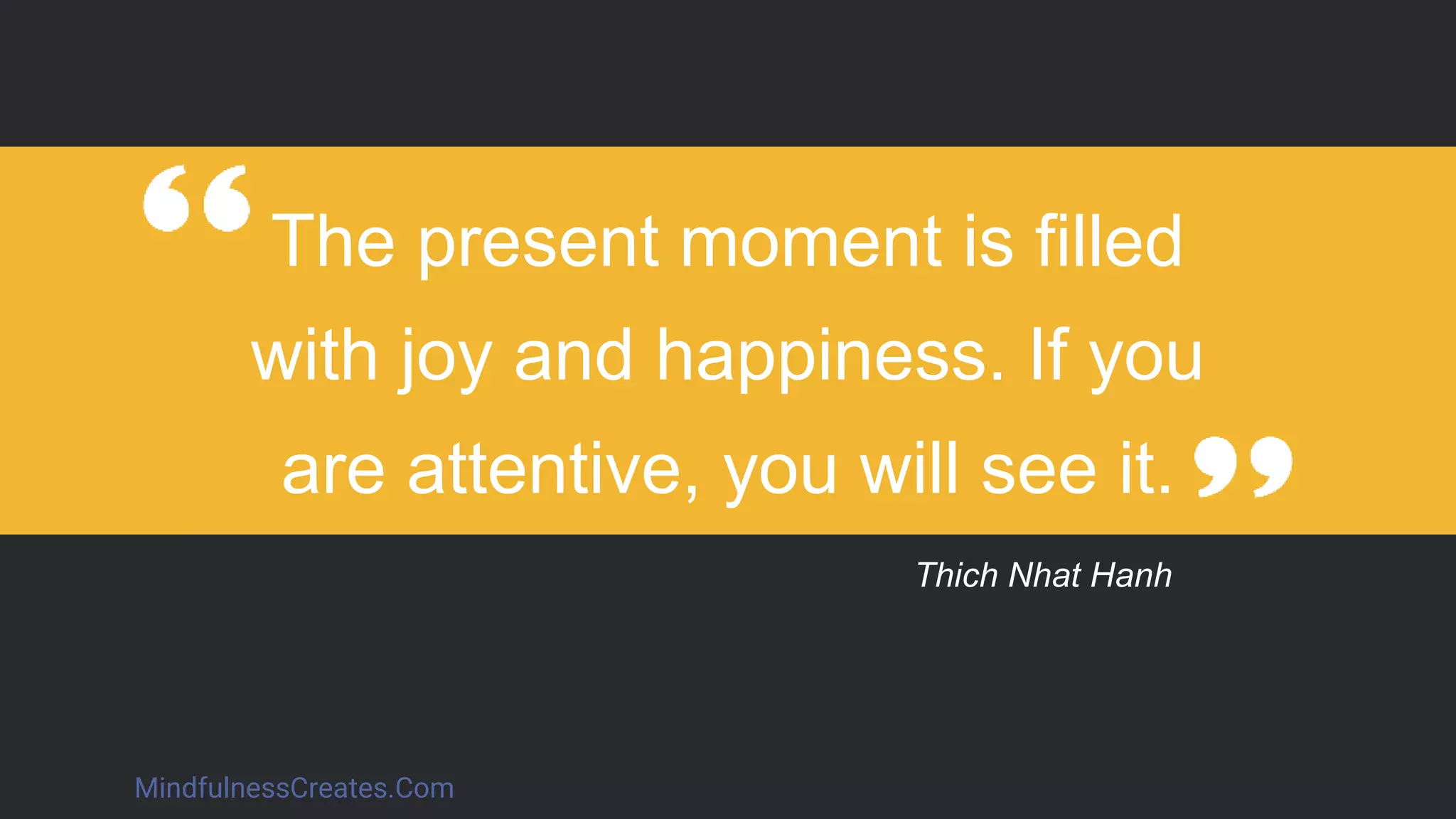 “The present moment is filled with joy and happiness. If you are attentive, you will see it.”

Thich Nhat Hanh

MindfulnessCreates.Com